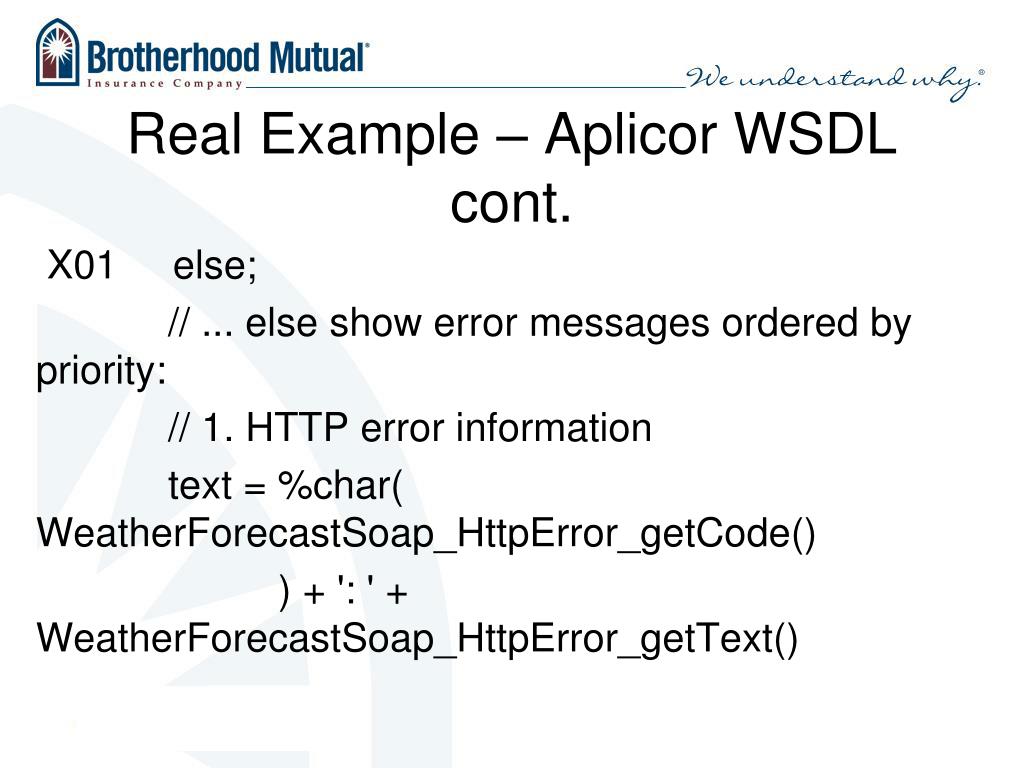 Brotherhood Mutual®
Insurance Company

We understand why.®

Real Example – Aplicor WSDL cont.

X01 else;

// ... else show error messages ordered by priority:

// 1. HTTP error information

text = %char( WeatherForecastSoap_HttpError_getCode()

) + ': ' + WeatherForecastSoap_HttpError_getText()